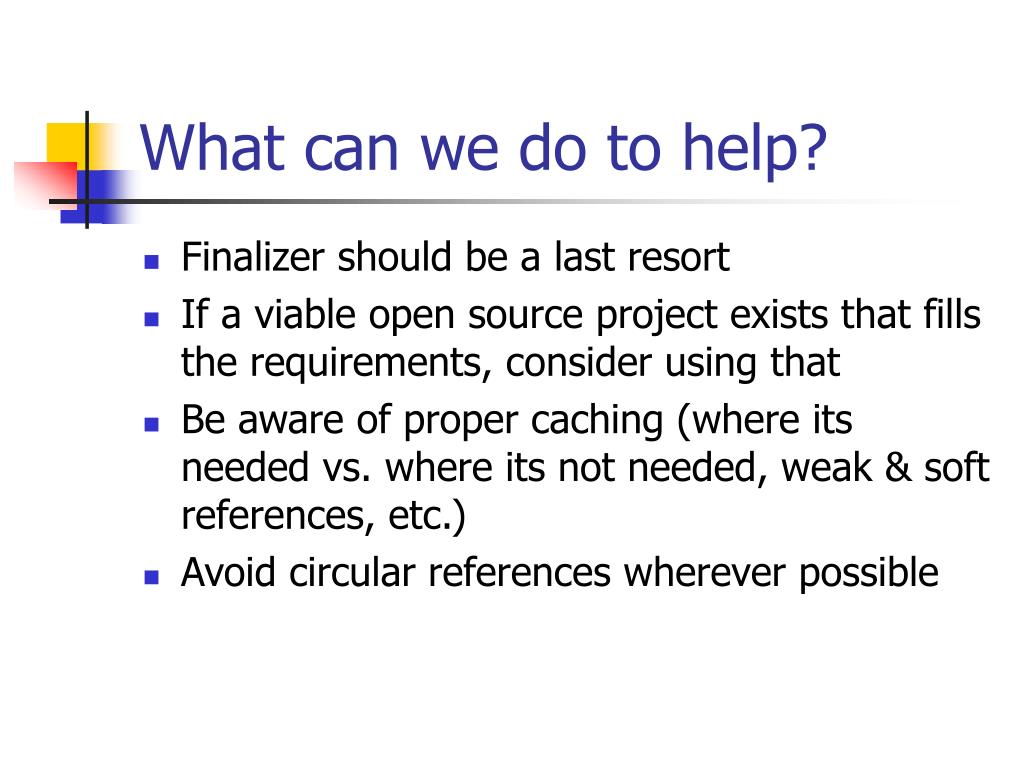 What can we do to help?

- Finalizer should be a last resort
- If a viable open source project exists that fills the requirements, consider using that
- Be aware of proper caching (where its needed vs. where its not needed, weak & soft references, etc.)
- Avoid circular references wherever possible